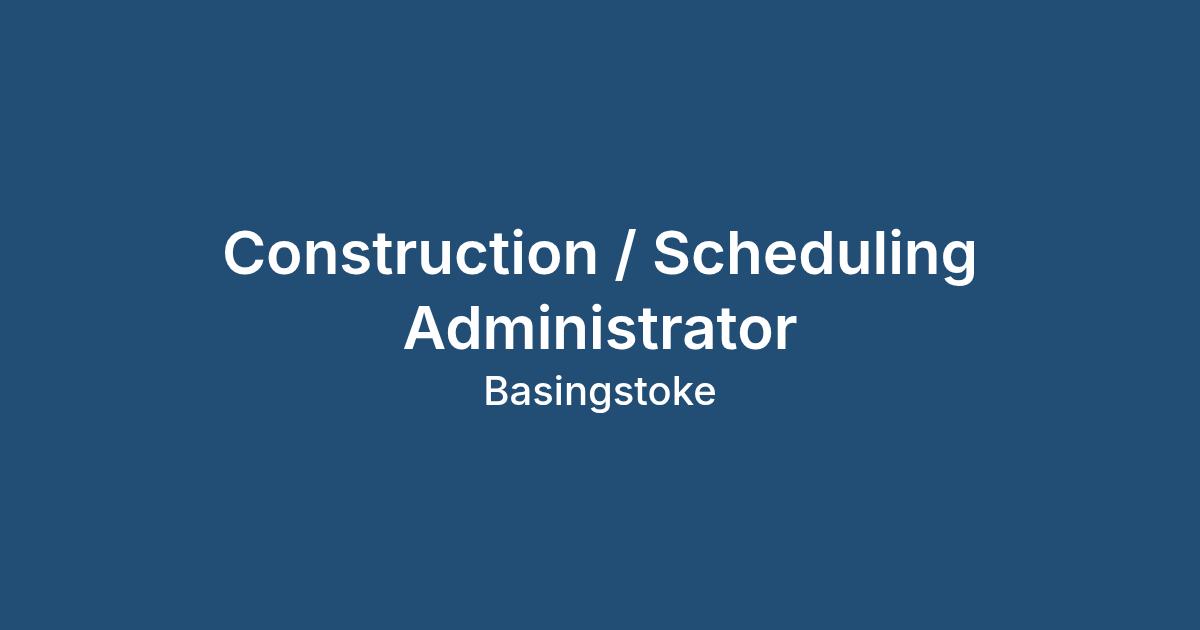 Construction / Scheduling Administrator

Basingstoke